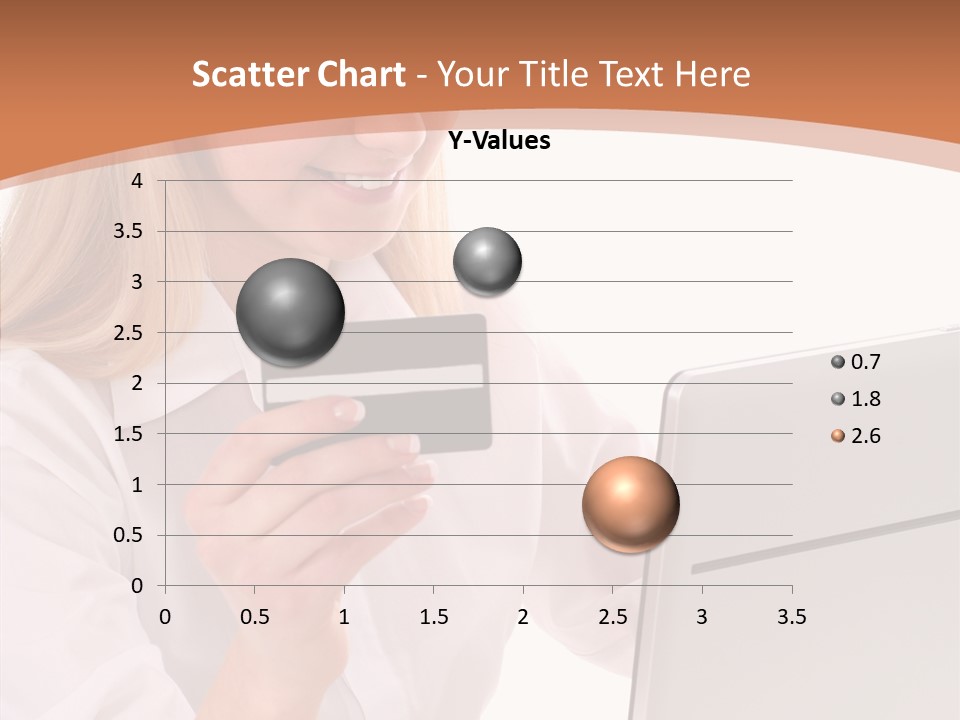 Scatter Chart - Your Title Text Here

Y-Values

4
3.5
3
2.5
2
1.5
1
0.5
0

0 0.5 1 1.5 2 2.5 3 3.5

0.7
1.8
2.6